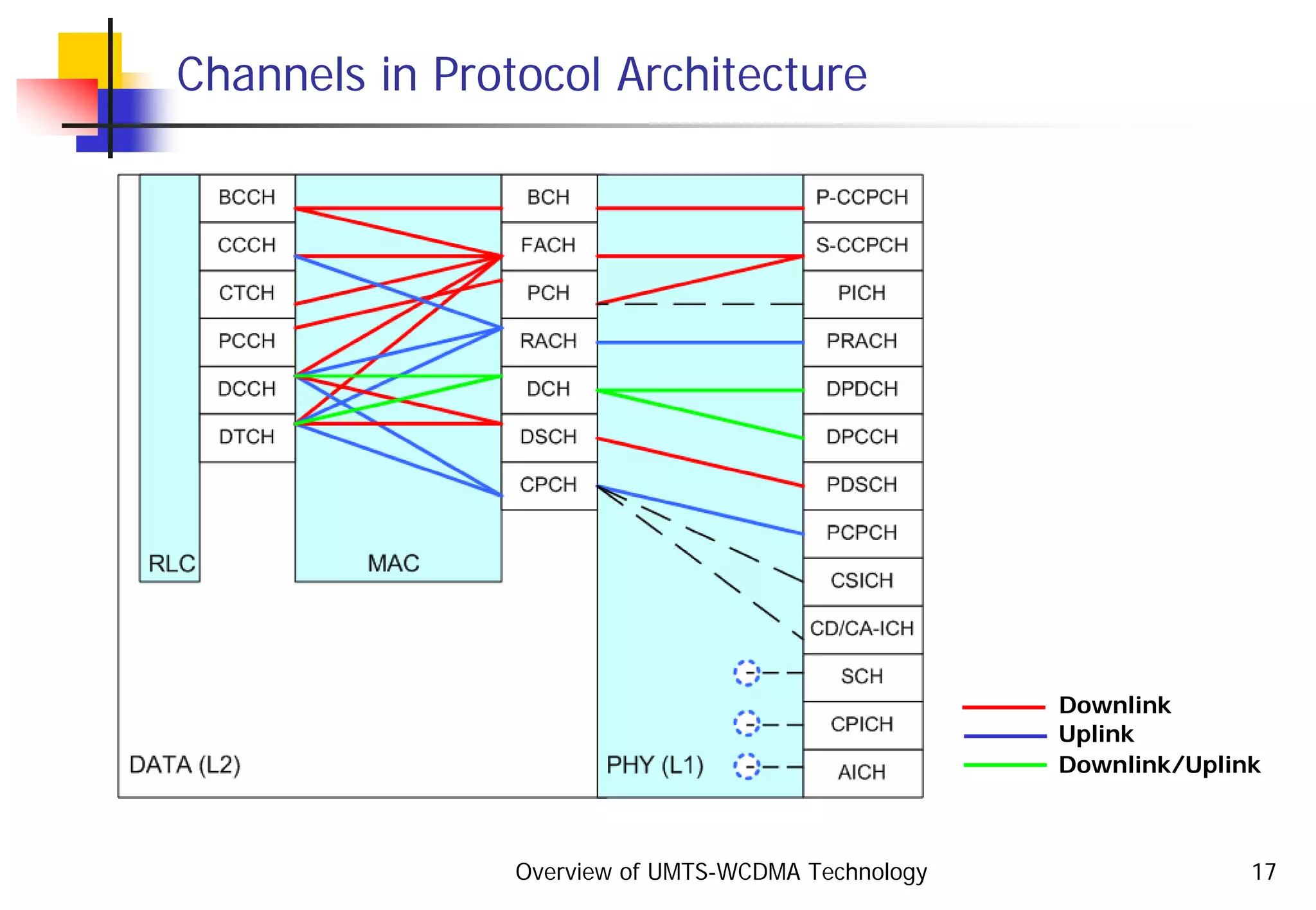 Channels in Protocol Architecture

BCCH
CCCH
CTCH
PCCH
DCCH
DTCH
RLC
MAC
BCH
FACH
PCH
RACH
DCH
DSCH
CPCH
P-CCPCH
S-CCPCH
PICH
PRACH
DPDCH
DPCCH
PDSCH
PCPCH
CSICH
CD/CA-ICH
SCH
CPICH
AICH
DATA (L2)
PHY (L1)

Downlink
Uplink
Downlink/Uplink

Overview of UMTS-WCDMA Technology 17